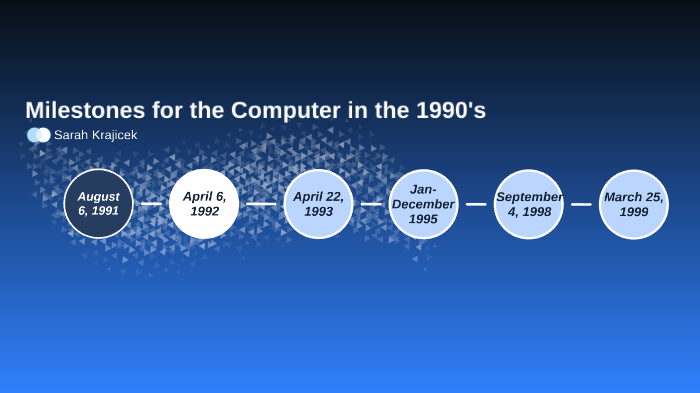 Milestones for the Computer in the 1990's

Sarah Krajicek

August 6, 1991

April 6, 1992

April 22, 1993

Jan-December 1995

September 4, 1998

March 25, 1999